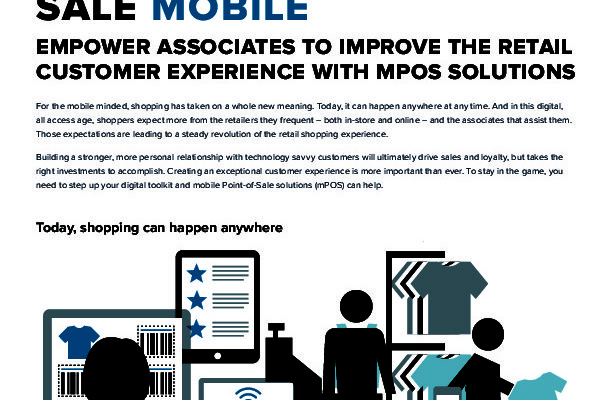 SALE MOBILE

EMPOWER ASSOCIATES TO IMPROVE THE RETAIL CUSTOMER EXPERIENCE WITH MPOS SOLUTIONS

For the mobile minded, shopping has taken on a whole new meaning. Today, it can happen anywhere at any time. And in this digital, all access age, shoppers expect more from the retailers they frequent – both in-store and online – and the associates that assist them. Those expectations are leading to a steady revolution of the retail shopping experience.

Building a stronger, more personal relationship with technology savvy customers will ultimately drive sales and loyalty, but takes the right investments to accomplish. Creating an exceptional customer experience is more important than ever. To stay in the game, you need to step up your digital toolkit and mobile Point-of-Sale solutions (mPOS) can help.

Today, shopping can happen anywhere